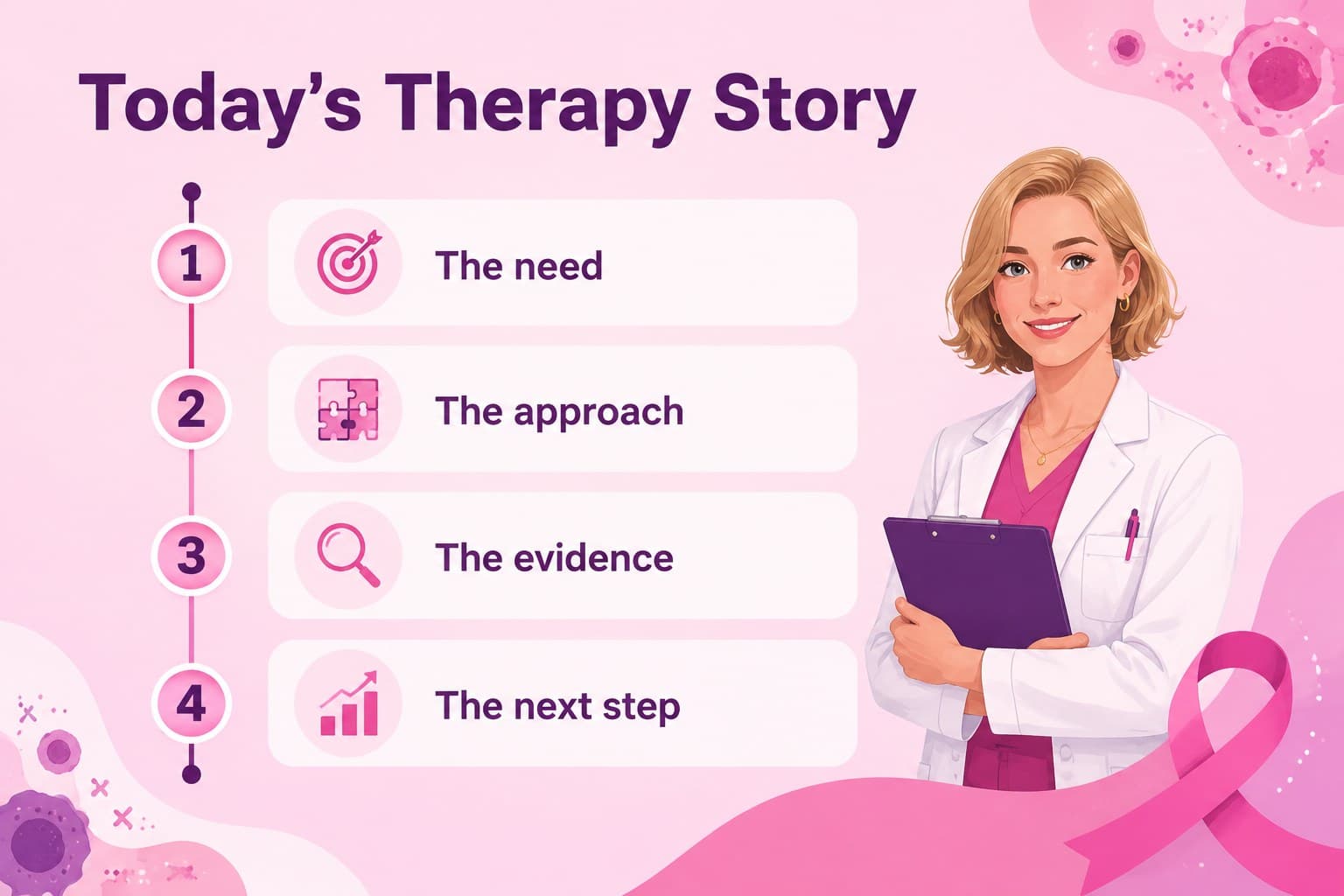 Today’s Therapy Story

1 The need

2 The approach

3 The evidence

4 The next step